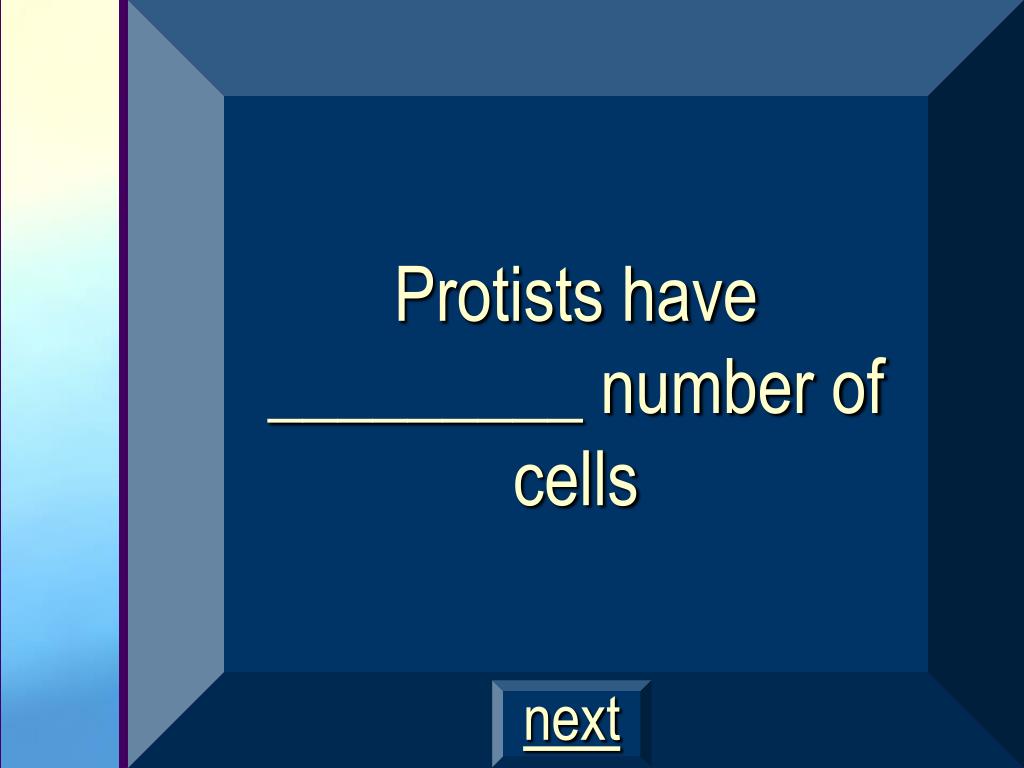 Protists have _________ number of cells

next